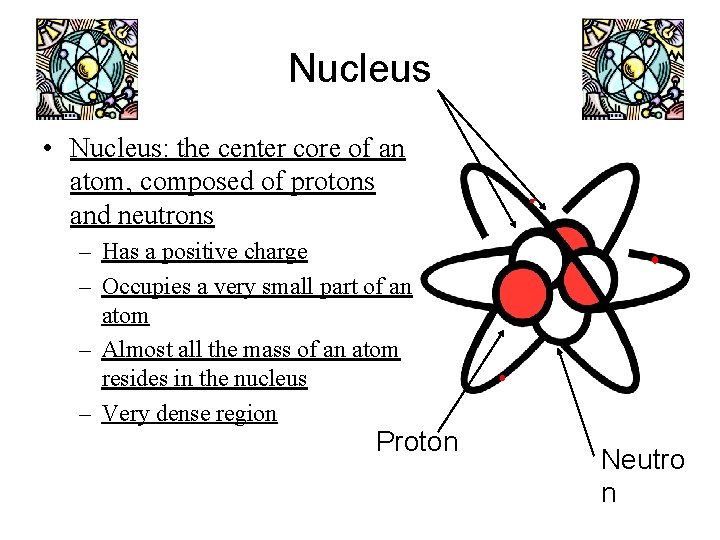 Nucleus

• Nucleus: the center core of an atom, composed of protons and neutrons
– Has a positive charge
– Occupies a very small part of an atom
– Almost all the mass of an atom resides in the nucleus
– Very dense region

Proton

Neutron